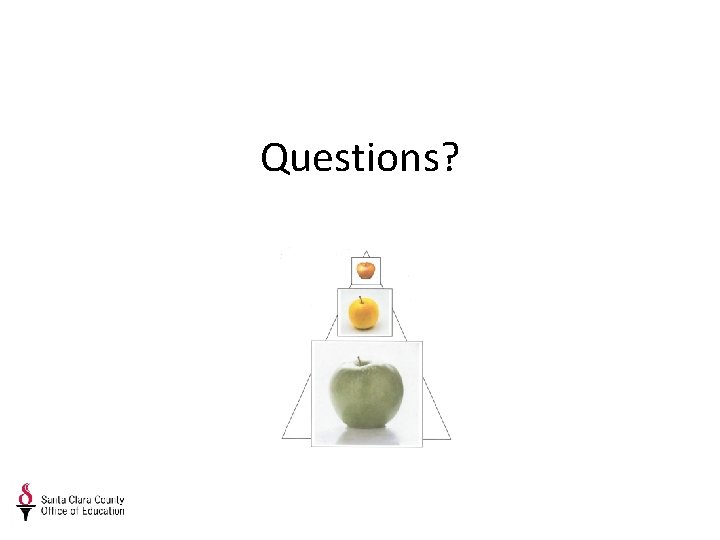 Questions?

Santa Clara County
Office of Education